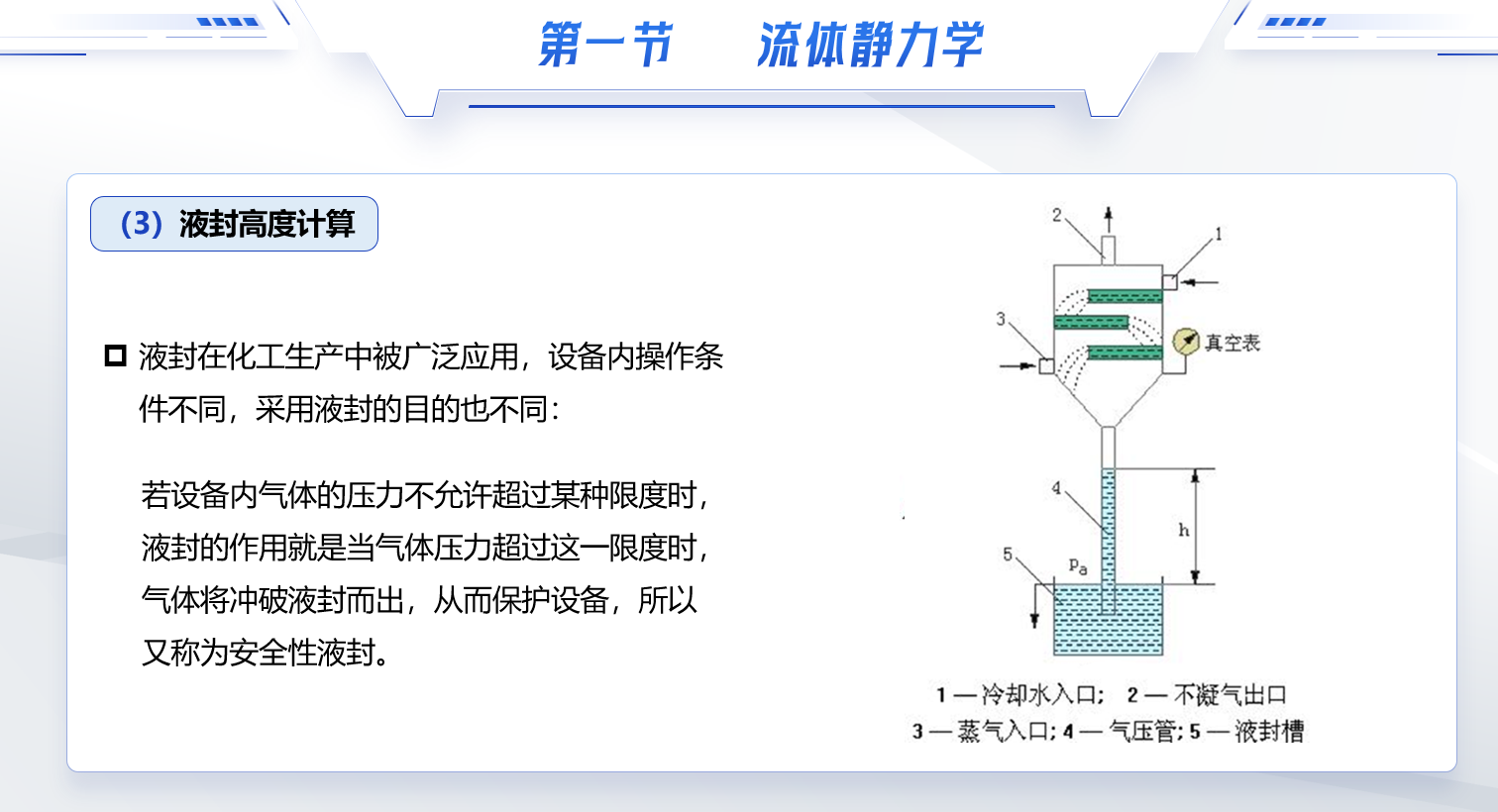 第一节　流体静力学

（3）液封高度计算

液封在化工生产中被广泛应用，设备内操作条件不同，采用液封的目的也不同：

若设备内气体的压力不允许超过某种限度时，液封的作用就是当气体压力超过这一限度时，气体将冲破液封而出，从而保护设备，所以又称为安全性液封。

2

1

3

真空表

4

h

5

$p_a$

1 — 冷却水入口； 2 — 不凝气出口
3 — 蒸气入口；4 — 气压管；5 — 液封槽